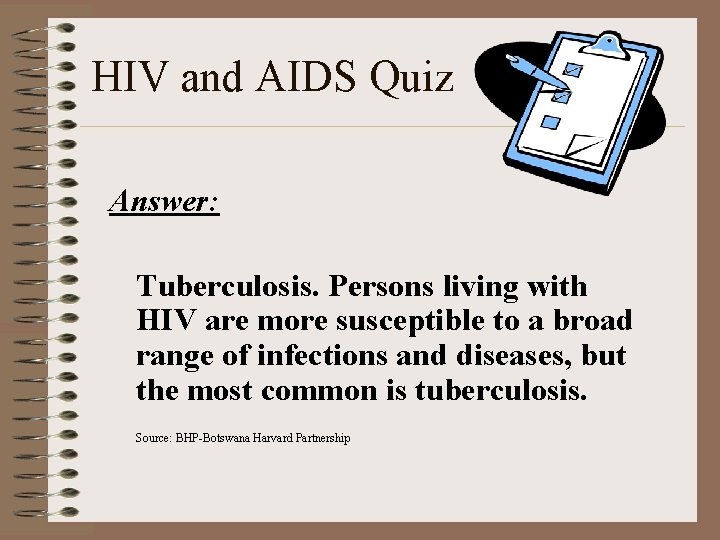 HIV and AIDS Quiz

Answer:

Tuberculosis. Persons living with HIV are more susceptible to a broad range of infections and diseases, but the most common is tuberculosis.

Source: BHP-Botswana Harvard Partnership